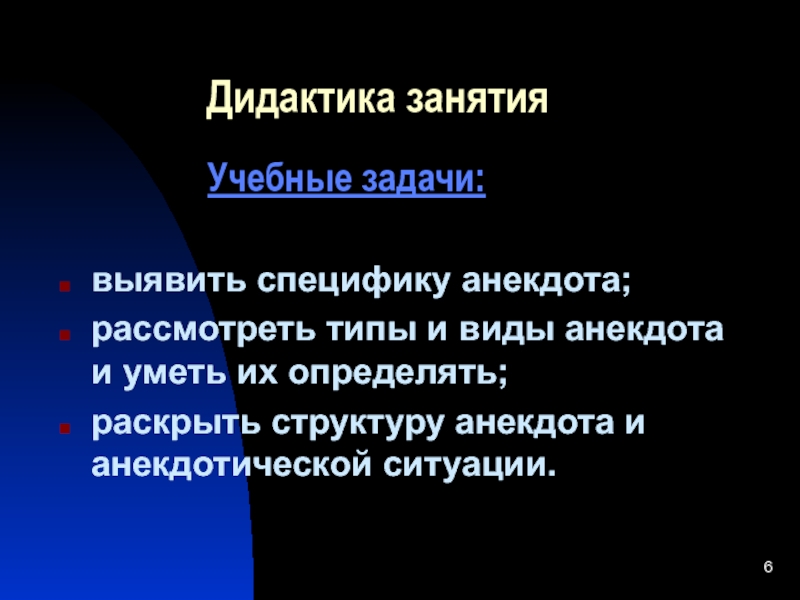 Дидактика занятия

Учебные задачи:

- выявить специфику анекдота;
- рассмотреть типы и виды анекдота и уметь их определять;
- раскрыть структуру анекдота и анекдотической ситуации.

6